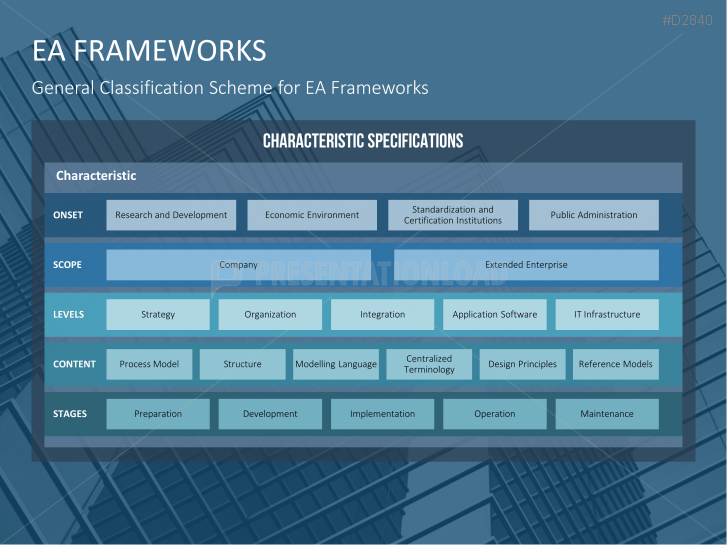 #D2840

EA FRAMEWORKS

General Classification Scheme for EA Frameworks

CHARACTERISTIC SPECIFICATIONS

Characteristic

ONSET
Research and Development
Economic Environment
Standardization and Certification Institutions
Public Administration

SCOPE
Company
Extended Enterprise

PRESENTATIONLOAD

LEVELS
Strategy
Organization
Integration
Application Software
IT Infrastructure

CONTENT
Process Model
Structure
Modelling Language
Centralized Terminology
Design Principles
Reference Models

STAGES
Preparation
Development
Implementation
Operation
Maintenance